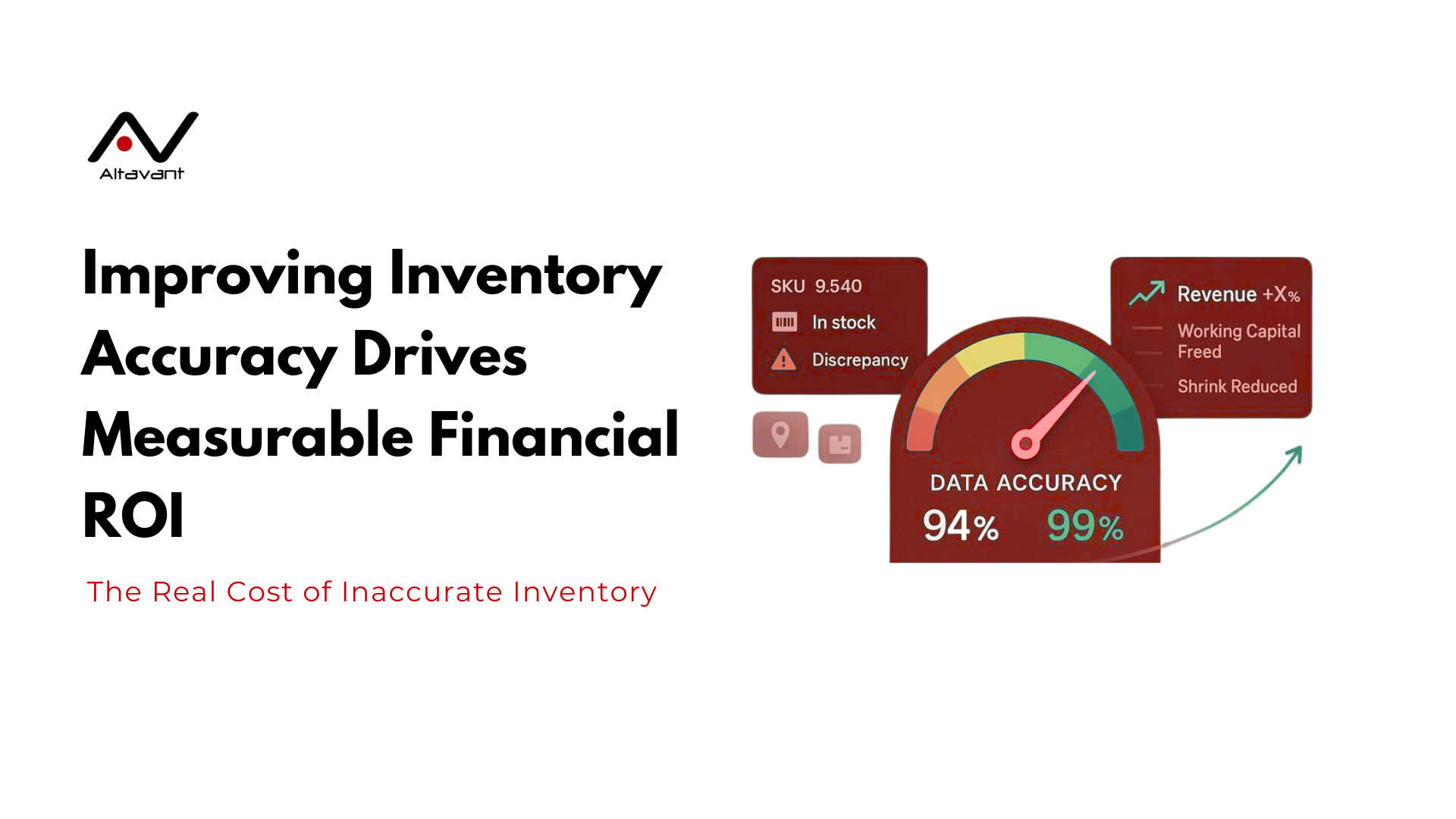 Altavant

Improving Inventory Accuracy Drives Measurable Financial ROI

The Real Cost of Inaccurate Inventory

SKU 9.540
In stock
Discrepancy

Revenue +X%
Working Capital Freed
Shrink Reduced

DATA ACCURACY
94% 99%